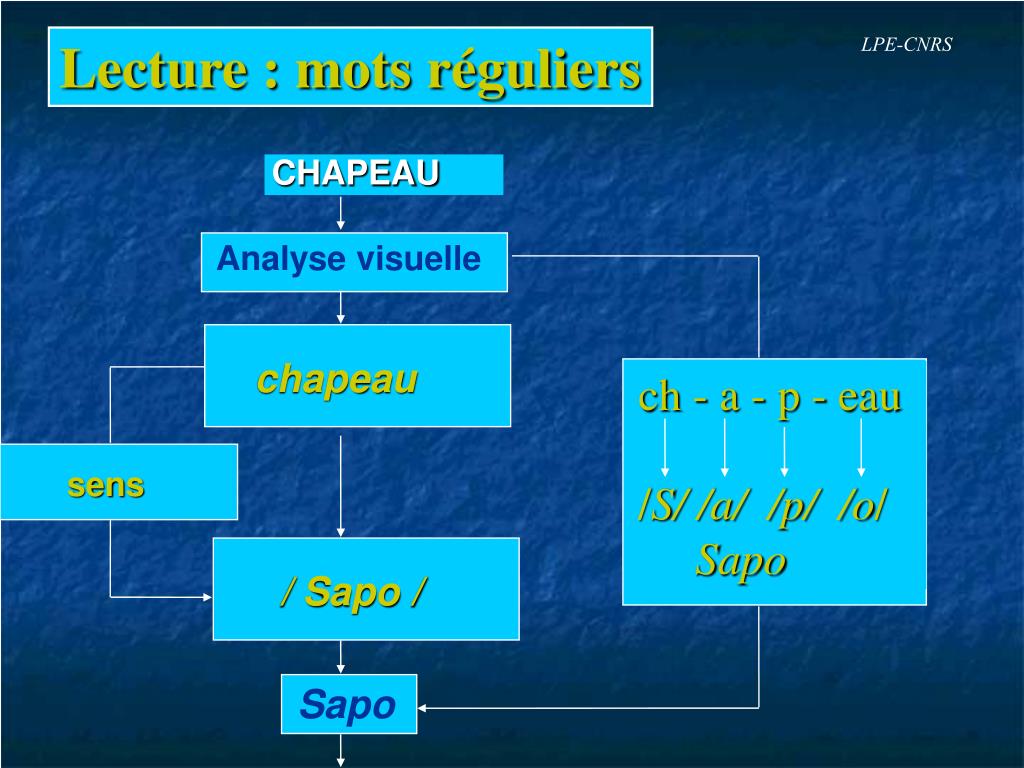 Lecture : mots réguliers

LPE-CNRS

CHAPEAU

Analyse visuelle

chapeau

sens

/ Sapo /

Sapo

ch - a - p - eau

/S/ /a/ /p/ /o/
Sapo